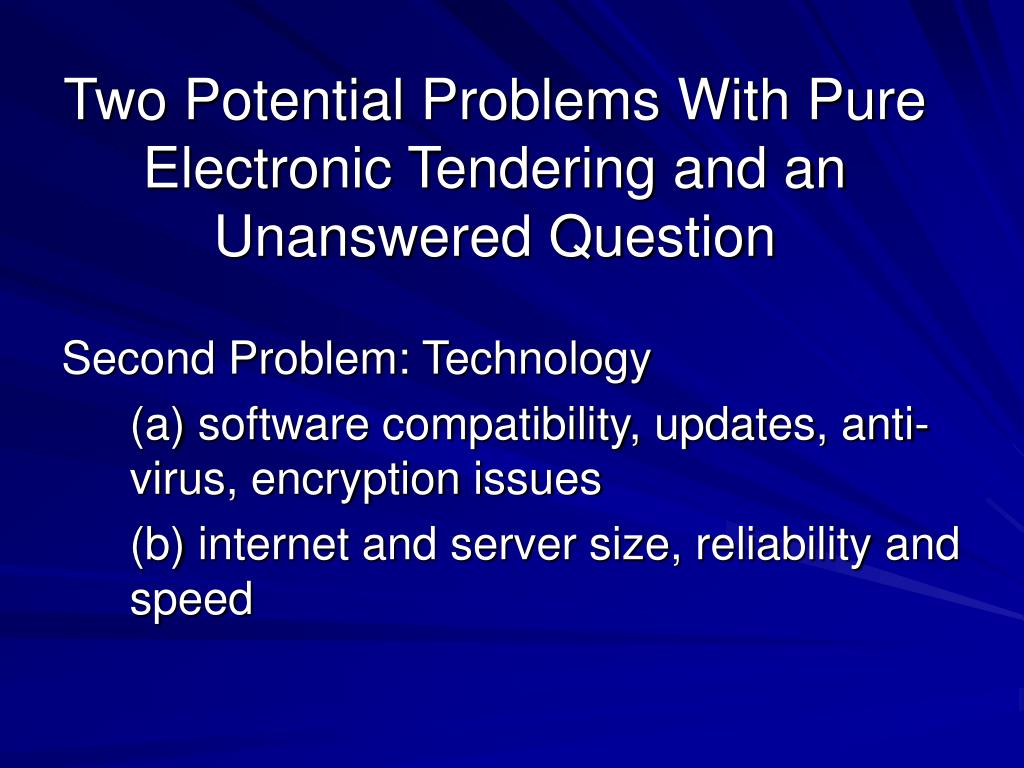 Two Potential Problems With Pure Electronic Tendering and an Unanswered Question

Second Problem: Technology

(a) software compatibility, updates, anti-virus, encryption issues

(b) internet and server size, reliability and speed